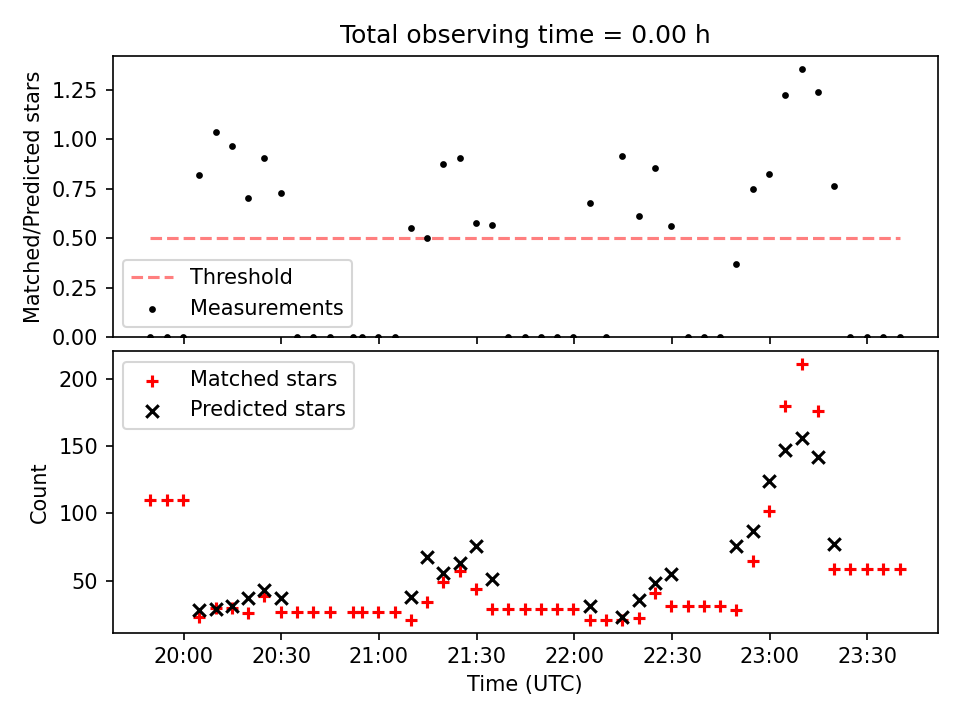 Total observing time = 0.00 h

Matched/Predicted stars

1.25
1.00
0.75
0.50
0.25
0.00

Threshold
Measurements

Count

200
150
100
50

Matched stars
Predicted stars

20:00
20:30
21:00
21:30
22:00
22:30
23:00
23:30

Time (UTC)